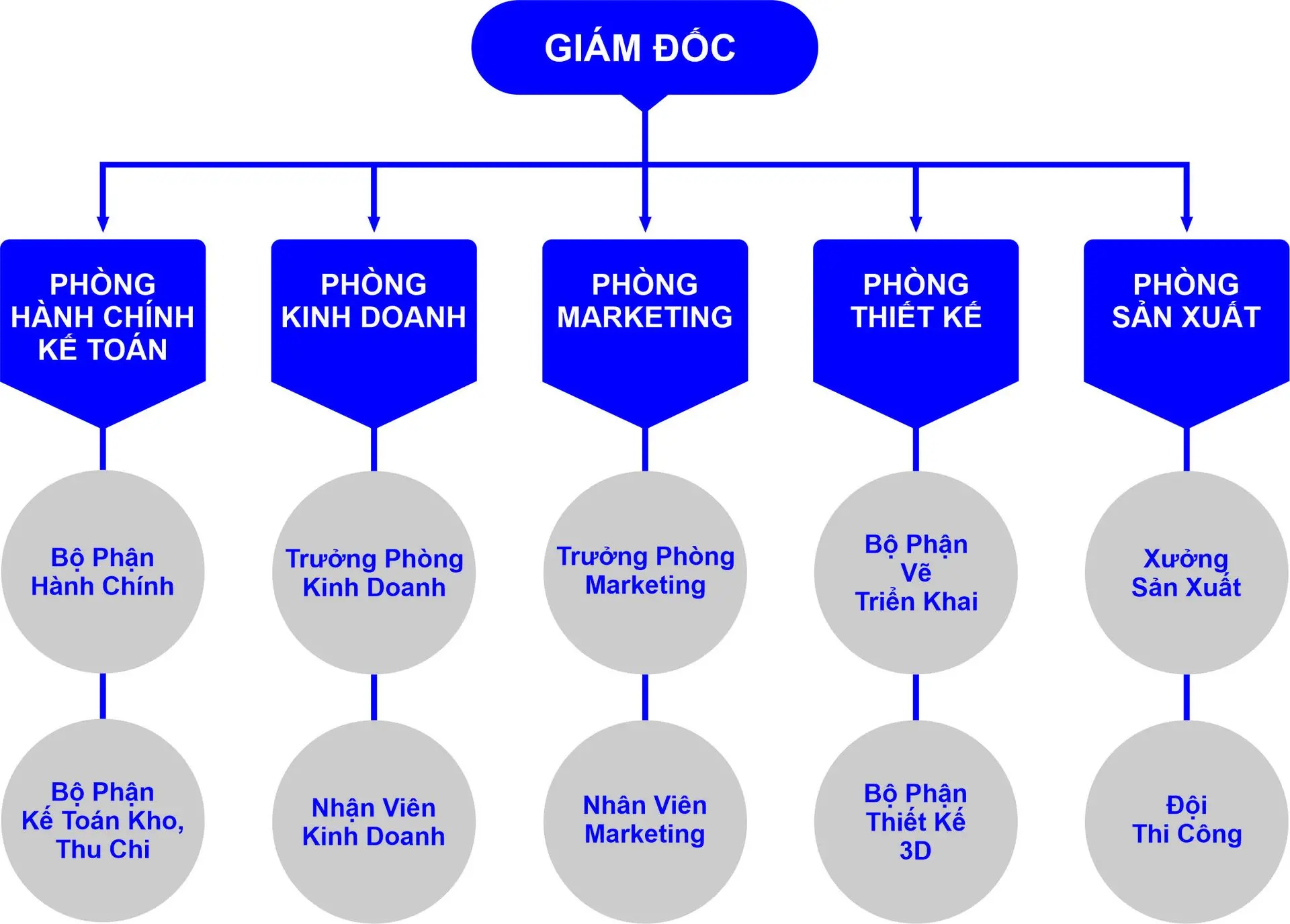 GIÁM ĐỐC

PHÒNG HÀNH CHÍNH KẾ TOÁN

Bộ Phận Hành Chính

Bộ Phận Kế Toán Kho, Thu Chi

PHÒNG KINH DOANH

Trưởng Phòng Kinh Doanh

Nhận Viên Kinh Doanh

PHÒNG MARKETING

Trưởng Phòng Marketing

Nhân Viên Marketing

PHÒNG THIẾT KẾ

Bộ Phận Vẽ Triển Khai

Bộ Phận Thiết Kế 3D

PHÒNG SẢN XUẤT

Xưởng Sản Xuất

Đội Thi Công